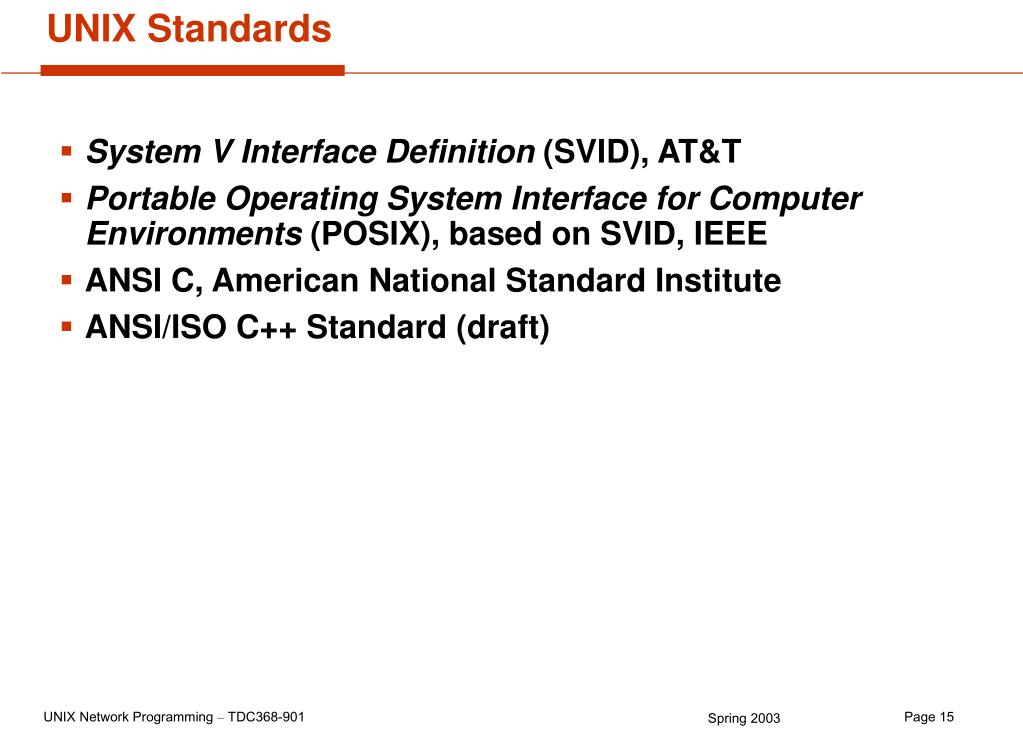 UNIX Standards

▪ System V Interface Definition (SVID), AT&T
▪ Portable Operating System Interface for Computer Environments (POSIX), based on SVID, IEEE
▪ ANSI C, American National Standard Institute
▪ ANSI/ISO C++ Standard (draft)

UNIX Network Programming – TDC368-901

Spring 2003

Page 15